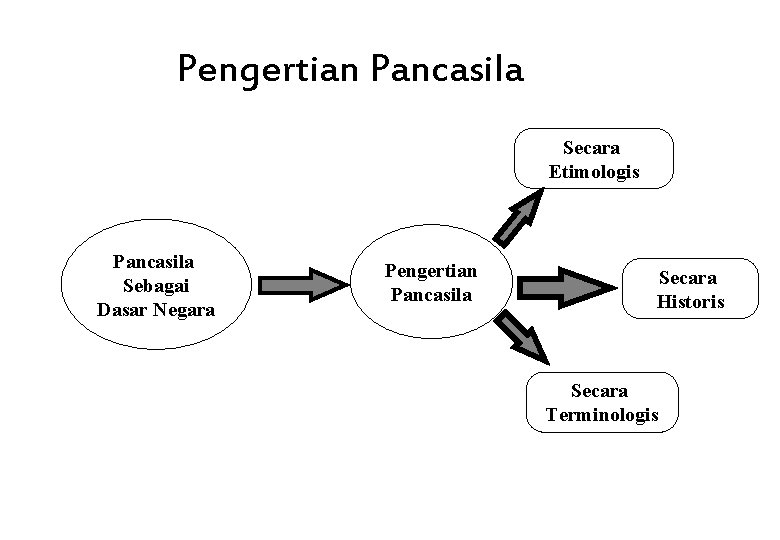 Pengertian Pancasila

Pancasila Sebagai Dasar Negara

Pengertian Pancasila

Secara Etimologis

Secara Historis

Secara Terminologis